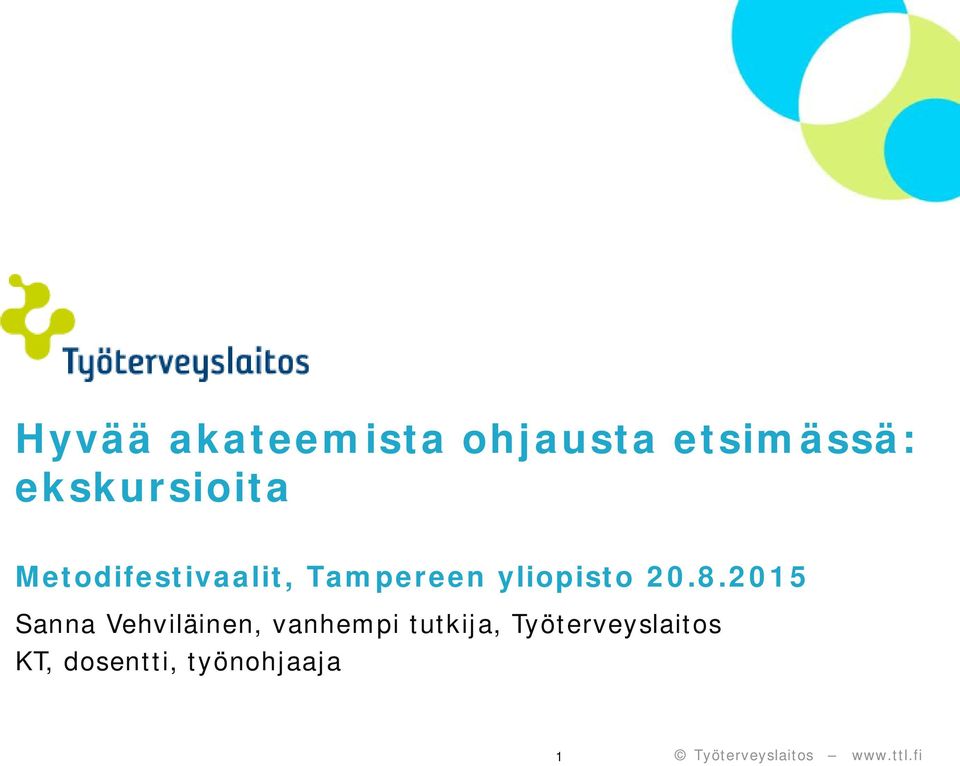 Työterveyslaitos

Hyvää akateemista ohjausta etsimässä: ekskursioita

Metodifestivaalit, Tampereen yliopisto 20.8.2015

Sanna Vehviläinen, vanhempi tutkija, Työterveyslaitos
KT, dosentti, työnohjaaja

1

© Työterveyslaitos – www.ttl.fi